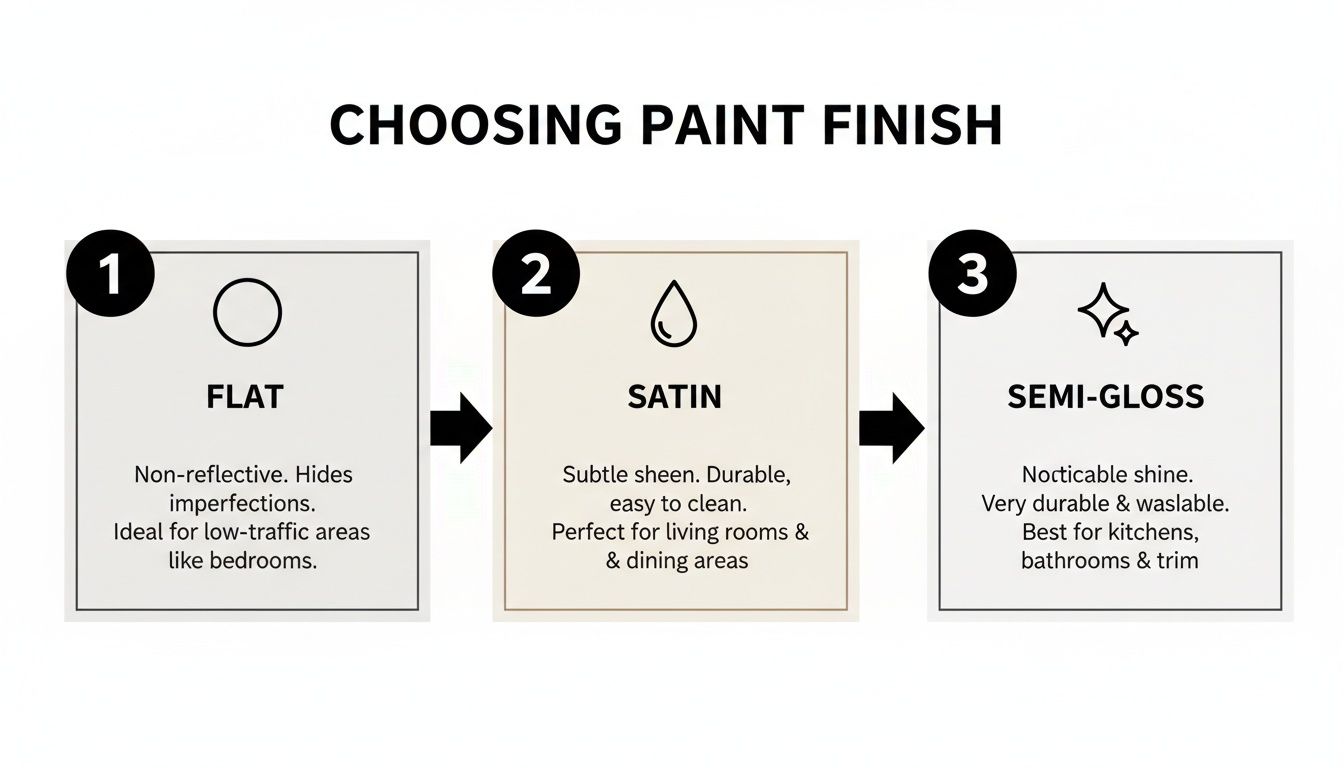 CHOOSING PAINT FINISH

1

FLAT

Non-reflective. Hides imperfections.
Ideal for low-traffic areas like bedrooms.

2

SATIN

Subtle sheen. Durable, easy to clean.
Perfect for living rooms & & dining areas

3

SEMI-GLOSS

Nocticable shine.
Very durable & waslable.
Best for kitchens, bathrooms & trim